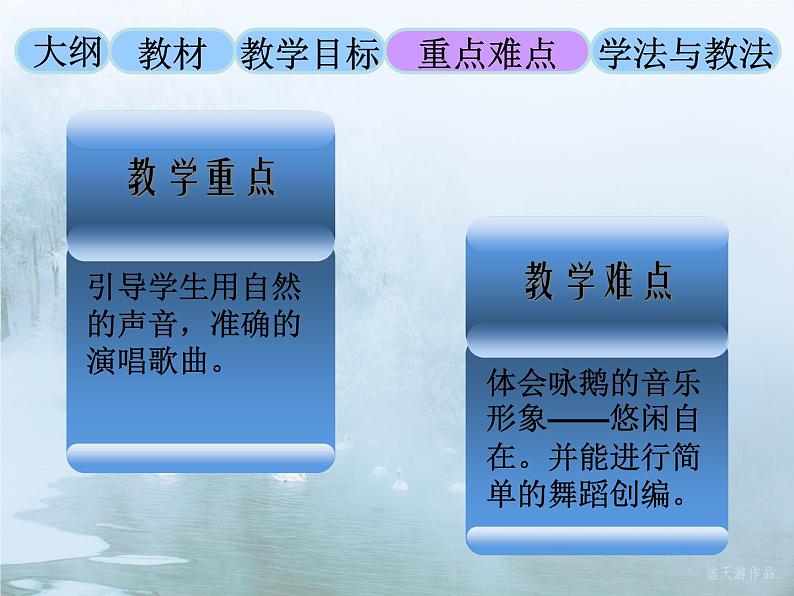 大纲 教材 教学目标 重点难点 学法与教法

教学重点

引导学生用自然的声音，准确的演唱歌曲。

教学难点

体会咏鹅的音乐形象——悠闲自在。并能进行简单的舞蹈创编。

信天游作品